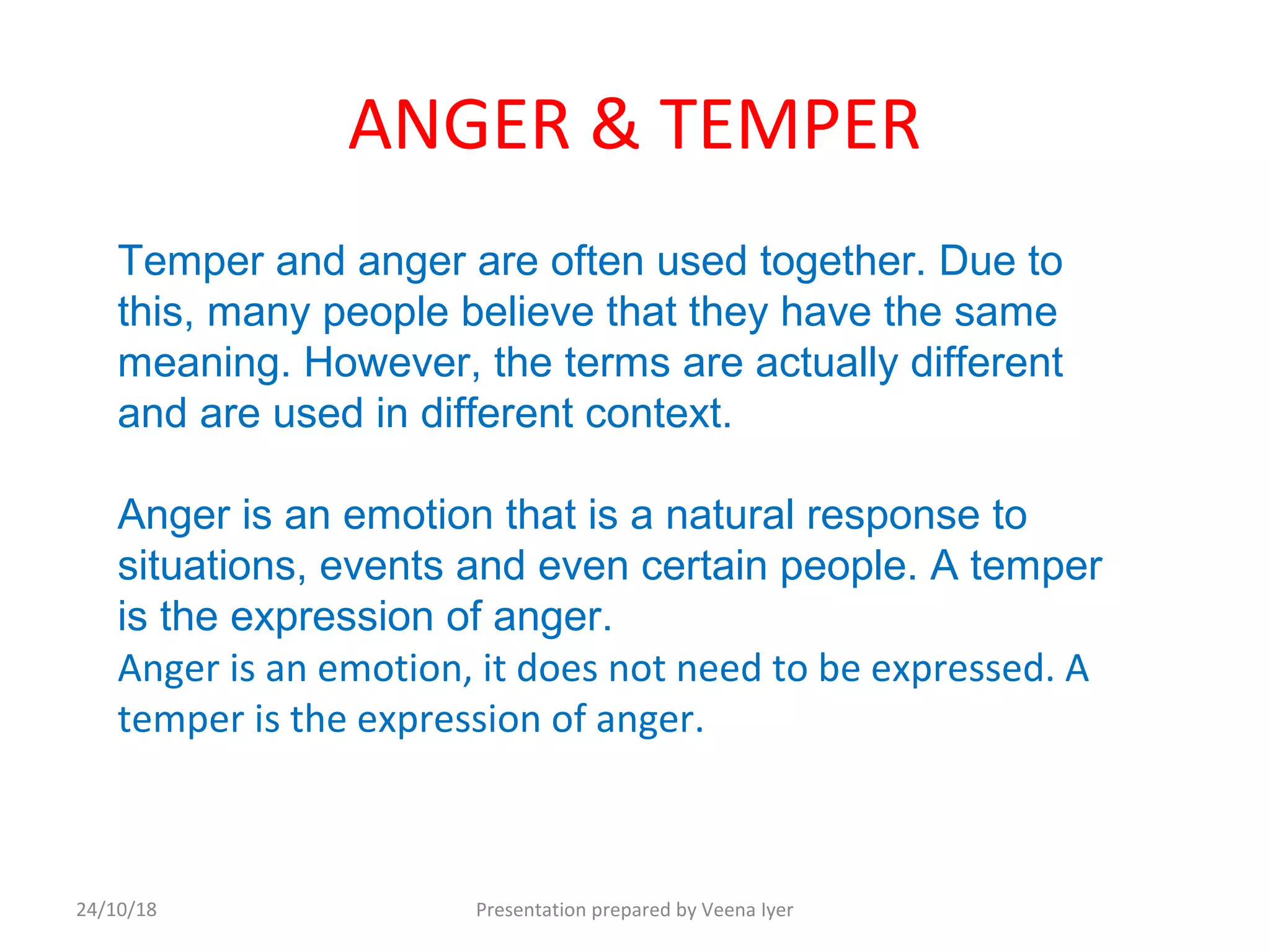 ANGER & TEMPER

Temper and anger are often used together. Due to this, many people believe that they have the same meaning. However, the terms are actually different and are used in different context.

Anger is an emotion that is a natural response to situations, events and even certain people. A temper is the expression of anger.
Anger is an emotion, it does not need to be expressed. A temper is the expression of anger.

24/10/18

Presentation prepared by Veena Iyer